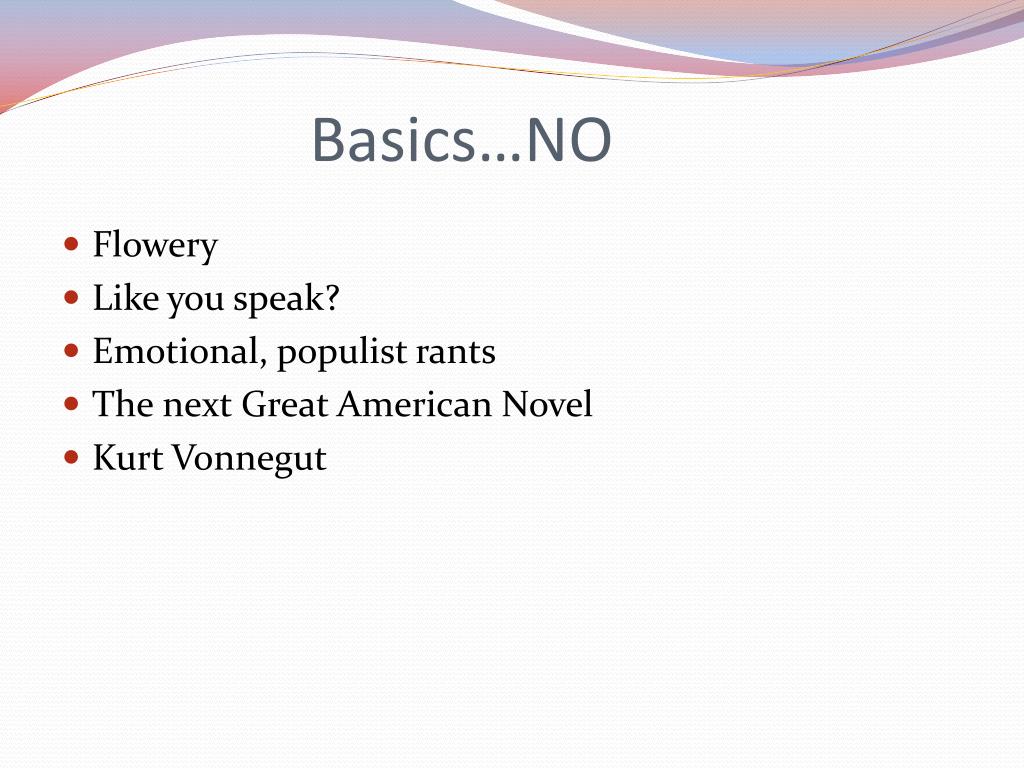 Basics…NO

- Flowery
- Like you speak?
- Emotional, populist rants
- The next Great American Novel
- Kurt Vonnegut